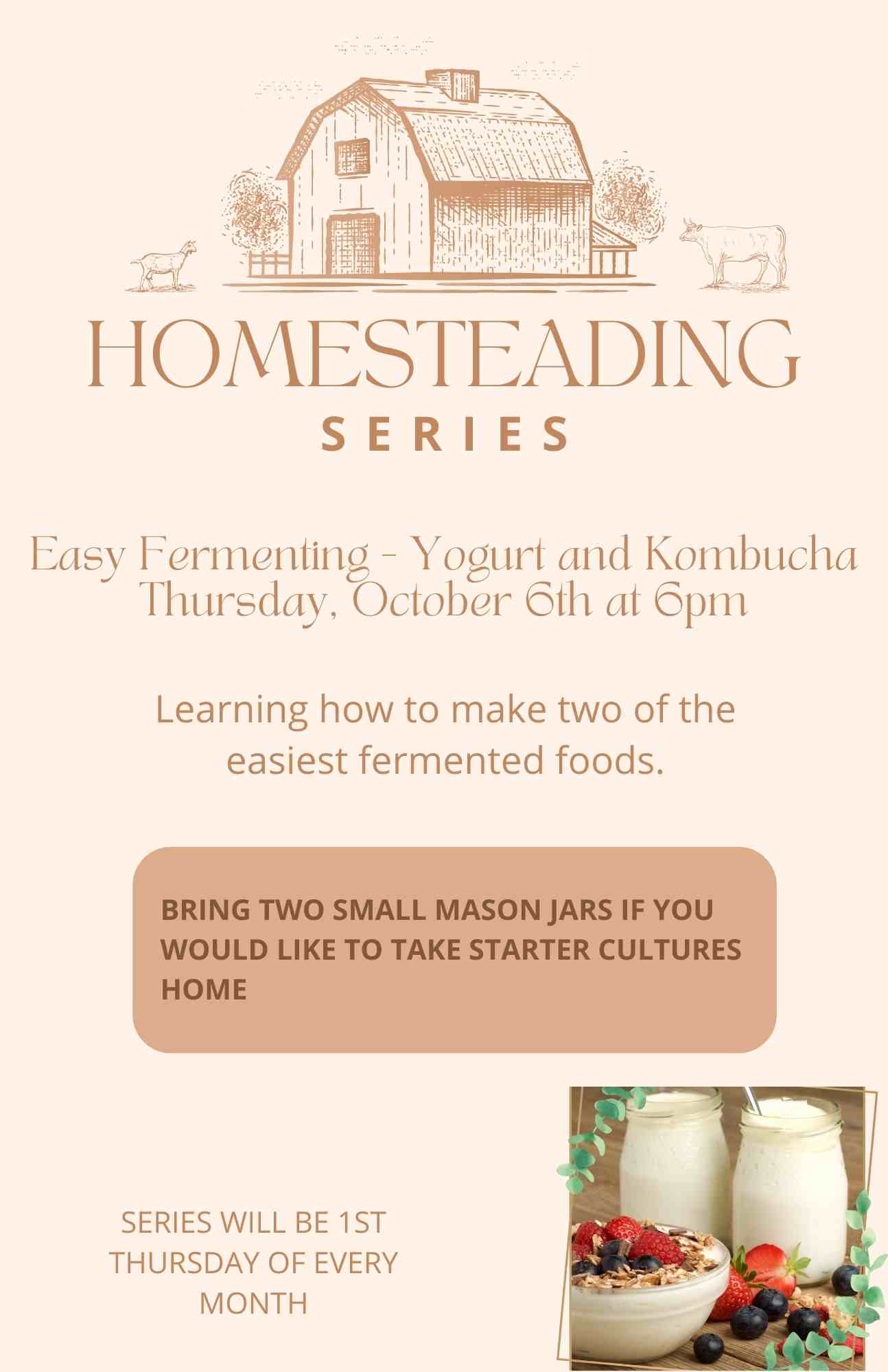 HOMESTEADING

SERIES

Easy Fermenting - Yogurt and Kombucha
Thursday, October 6th at 6pm

Learning how to make two of the easiest fermented foods.

BRING TWO SMALL MASON JARS IF YOU WOULD LIKE TO TAKE STARTER CULTURES HOME

SERIES WILL BE 1ST THURSDAY OF EVERY MONTH